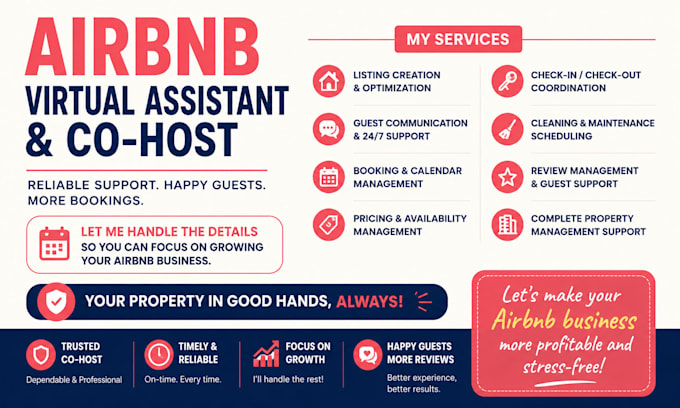 AIRBNB
VIRTUAL ASSISTANT & CO-HOST

RELIABLE SUPPORT. HAPPY GUESTS. MORE BOOKINGS.

LET ME HANDLE THE DETAILS
SO YOU CAN FOCUS ON GROWING YOUR AIRBNB BUSINESS.

YOUR PROPERTY IN GOOD HANDS, ALWAYS!

MY SERVICES

LISTING CREATION & OPTIMIZATION

GUEST COMMUNICATION & 24/7 SUPPORT

BOOKING & CALENDAR MANAGEMENT

PRICING & AVAILABILITY MANAGEMENT

CHECK-IN / CHECK-OUT COORDINATION

CLEANING & MAINTENANCE SCHEDULING

REVIEW MANAGEMENT & GUEST SUPPORT

COMPLETE PROPERTY MANAGEMENT SUPPORT

Let's make your Airbnb business more profitable and stress-free!

TRUSTED CO-HOST
Dependable & Professional

TIMELY & RELIABLE
On-time. Every time.

FOCUS ON GROWTH
I'll handle the rest!

HAPPY GUESTS MORE REVIEWS
Better experience, better results.